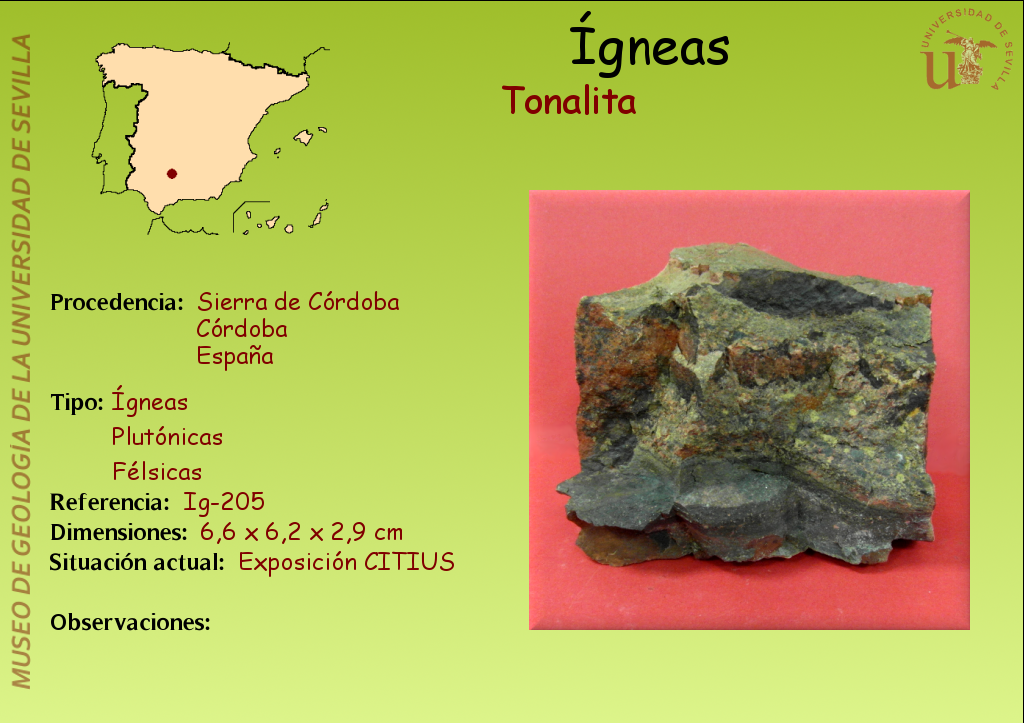 MUSEO DE GEOLOGÍA DE LA UNIVERSIDAD DE SEVILLA

Ígneas

Tonalita

UNIVERSIDAD DE SEVILLA

Procedencia: Sierra de Córdoba
Córdoba
España

Tipo: Ígneas
Plutónicas
Félsicas

Referencia: Ig-205

Dimensiones: 6,6 x 6,2 x 2,9 cm

Situación actual: Exposición CITIUS

Observaciones: